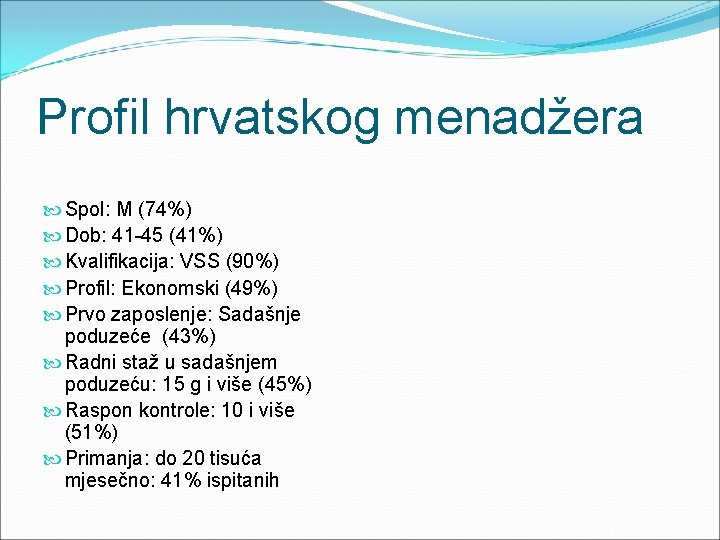 Profil hrvatskog menadžera

Spol: M (74%)
Dob: 41-45 (41%)
Kvalifikacija: VSS (90%)
Profil: Ekonomski (49%)
Prvo zaposlenje: Sadašnje poduzeće (43%)
Radni staž u sadašnjem poduzeću: 15 g i više (45%)
Raspon kontrole: 10 i više (51%)
Primanja: do 20 tisuća mjesečno: 41% ispitanih